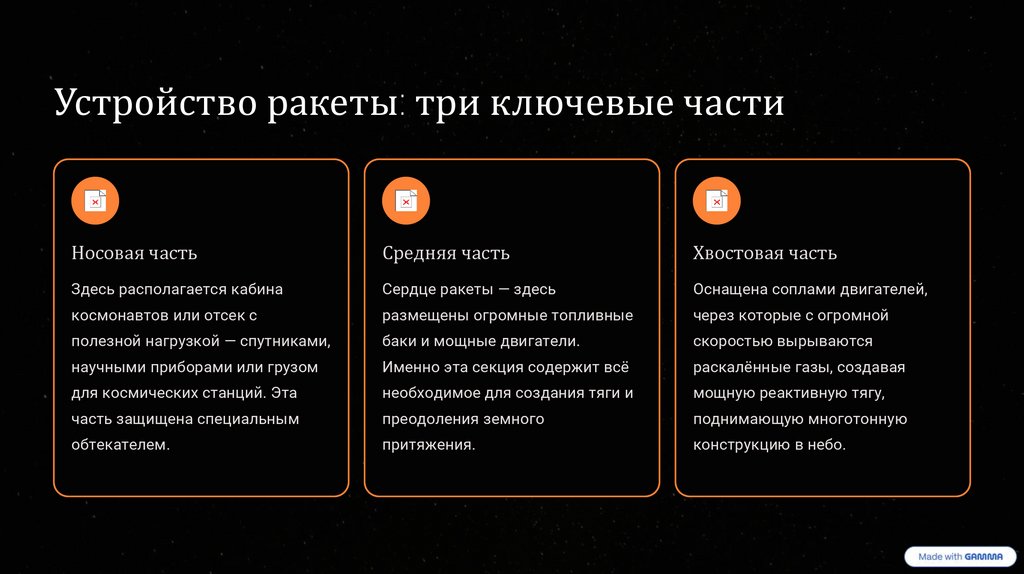 Устройство ракеты: три ключевые части

Носовая часть

Здесь располагается кабина космонавтов или отсек с полезной нагрузкой — спутниками, научными приборами или грузом для космических станций. Эта часть защищена специальным обтекателем.

Средняя часть

Сердце ракеты — здесь размещены огромные топливные баки и мощные двигатели. Именно эта секция содержит всё необходимое для создания тяги и преодоления земного притяжения.

Хвостовая часть

Оснащена соплами двигателей, через которые с огромной скоростью вырываются раскалённые газы, создавая мощную реактивную тягу, поднимающую многотонную конструкцию в небо.

Made with GAMMA